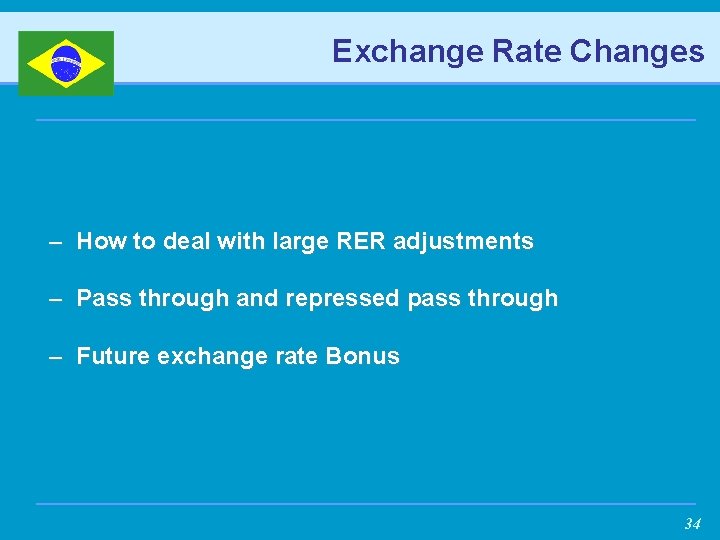 Exchange Rate Changes

– How to deal with large RER adjustments

– Pass through and repressed pass through

– Future exchange rate Bonus

34